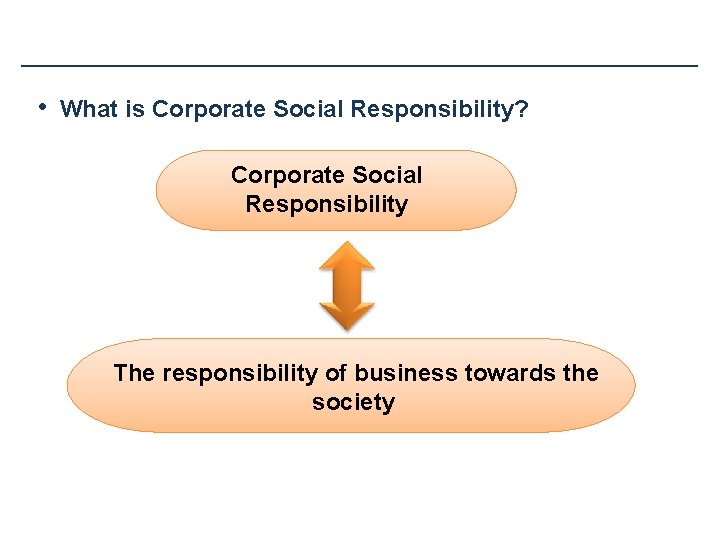 • What is Corporate Social Responsibility?

Corporate Social Responsibility

The responsibility of business towards the society